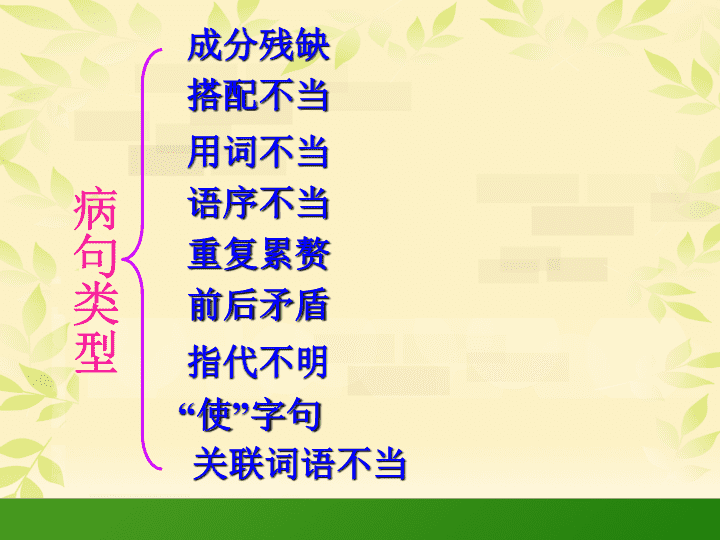 病句类型

成分残缺
搭配不当
用词不当
语序不当
重复累赘
前后矛盾
指代不明
“使”字句
关联词语不当